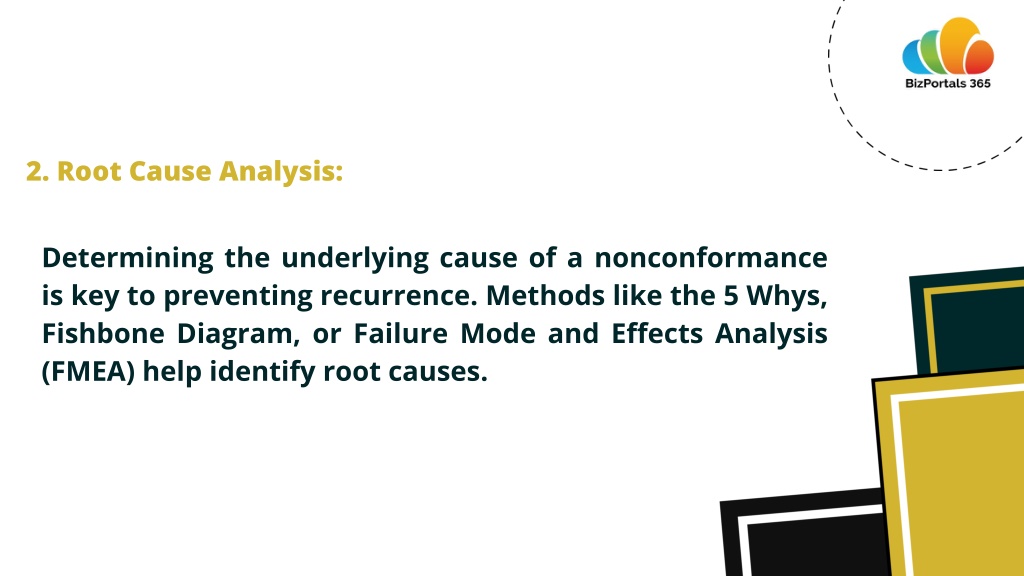 BizPortals 365

2. Root Cause Analysis:

Determining the underlying cause of a nonconformance is key to preventing recurrence. Methods like the 5 Whys, Fishbone Diagram, or Failure Mode and Effects Analysis (FMEA) help identify root causes.